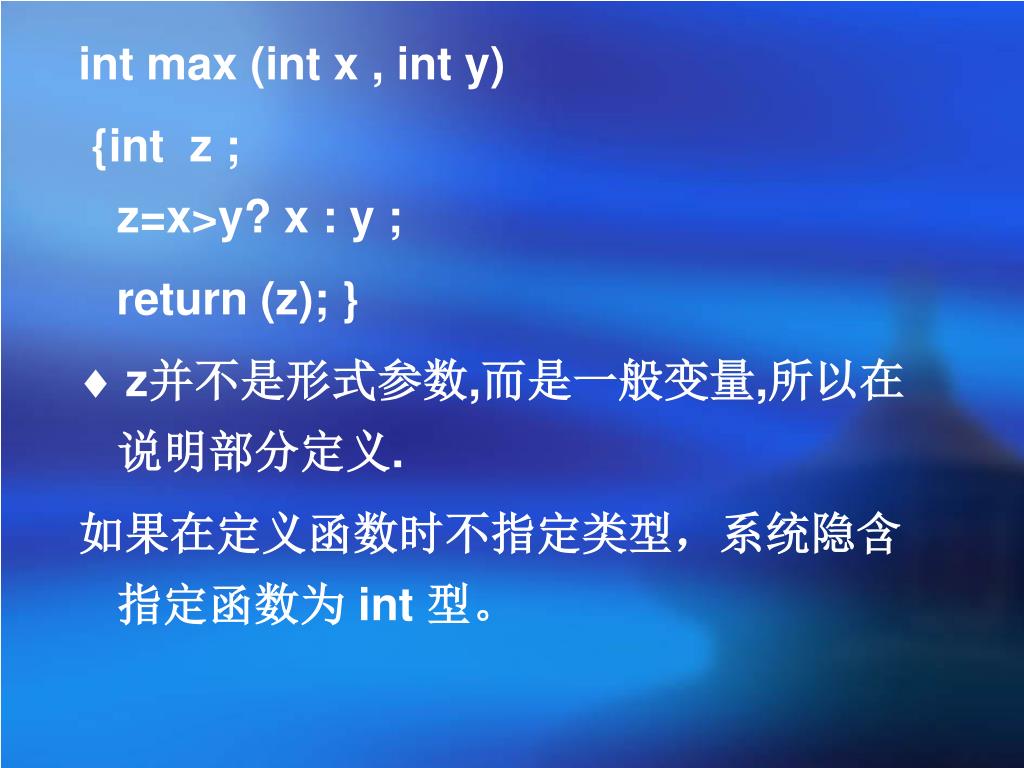 int max (int x , int y)

{int z ;

z=x>y? x : y ;

return (z); }

♦ z并不是形式参数,而是一般变量,所以在说明部分定义.

如果在定义函数时不指定类型，系统隐含指定函数为 int 型。